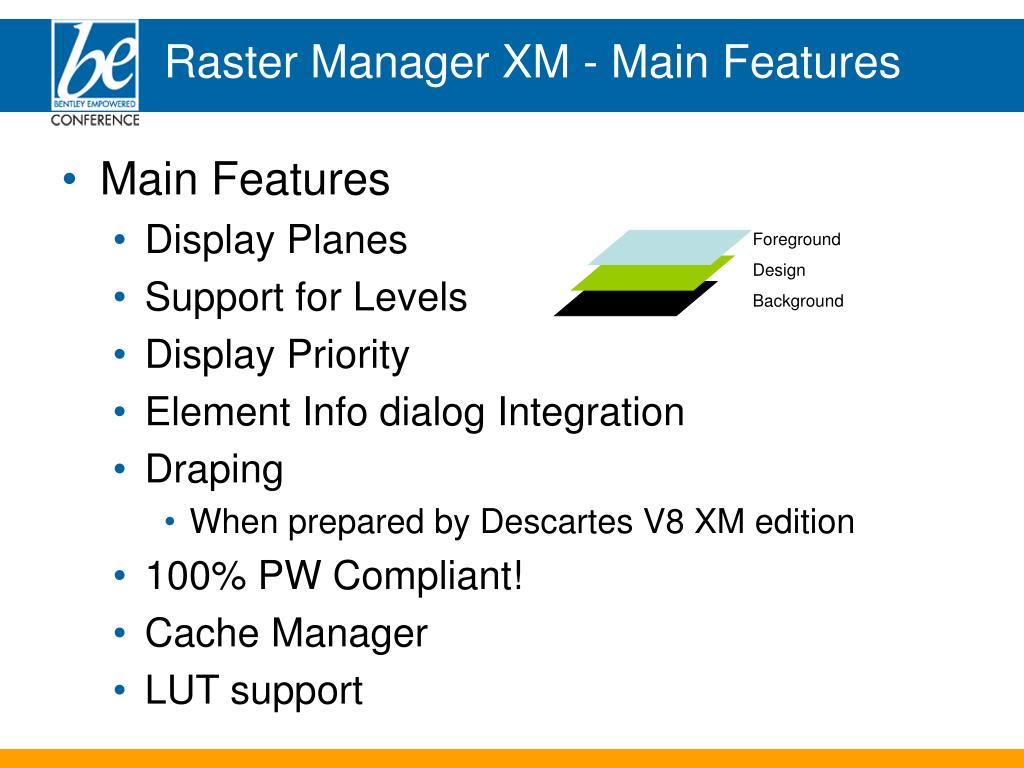 be
BENTLEY EMPOWERED
CONFERENCE

Raster Manager XM - Main Features

• Main Features
• Display Planes
• Support for Levels
• Display Priority
• Element Info dialog Integration
• Draping
• When prepared by Descartes V8 XM edition
• 100% PW Compliant!
• Cache Manager
• LUT support

Foreground
Design
Background